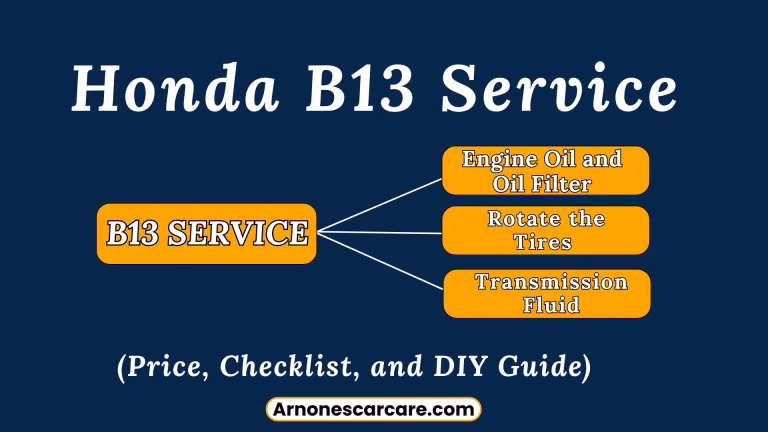 Honda B13 Service

B13 SERVICE

Engine Oil and Oil Filter

Rotate the Tires

Transmission Fluid

(Price, Checklist, and DIY Guide)

Arnonescarcare.com